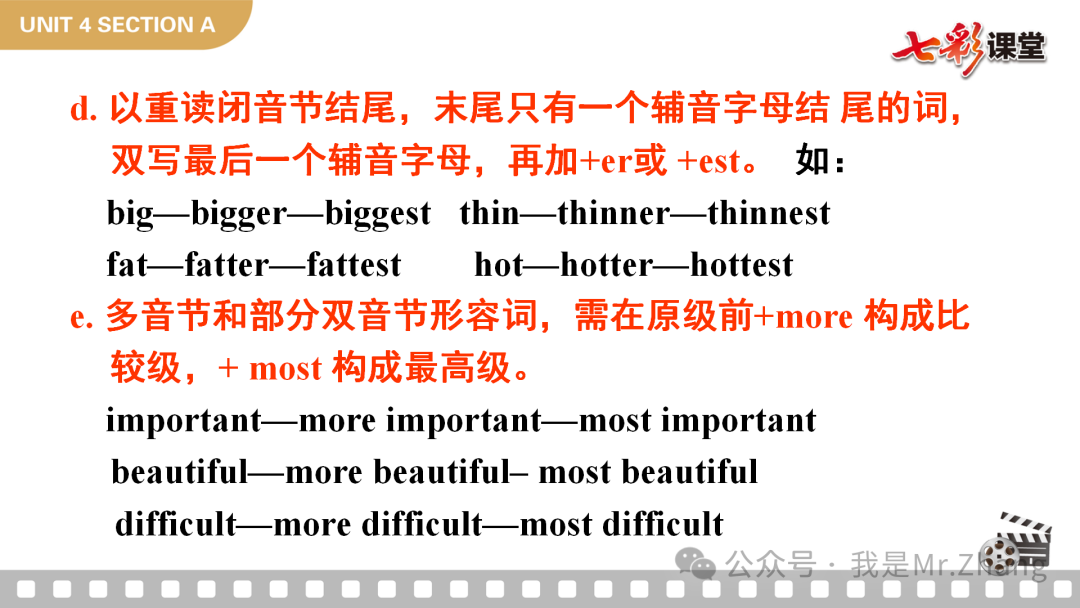 UNIT 4 SECTION A

七彩课堂

d. 以重读闭音节结尾，末尾只有一个辅音字母结 尾的词，双写最后一个辅音字母，再加+er或 +est。 如：

big—bigger—biggest thin—thinner—thinnest

fat—fatter—fattest hot—hotter—hottest

e. 多音节和部分双音节形容词，需在原级前+more 构成比较级，+ most 构成最高级。

important—more important—most important

beautiful—more beautiful– most beautiful

difficult—more difficult—most difficult

公众号 · 我是Mr.Zhang